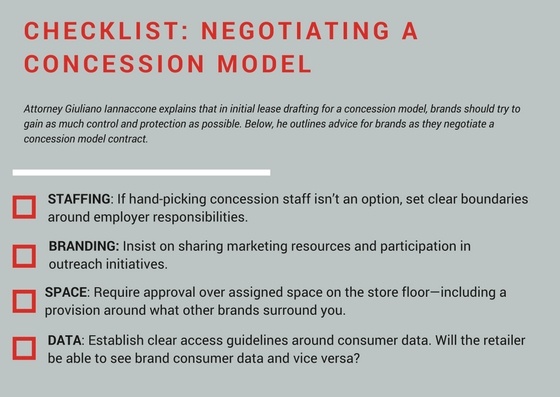 CHECKLIST: NEGOTIATING A CONCESSION MODEL

Attorney Giuliano Iannaccone explains that in initial lease drafting for a concession model, brands should try to gain as much control and protection as possible. Below, he outlines advice for brands as they negotiate a concession model contract.

STAFFING: If hand-picking concession staff isn't an option, set clear boundaries around employer responsibilities.

BRANDING: Insist on sharing marketing resources and participation in outreach initiatives.

SPACE: Require approval over assigned space on the store floor—including a provision around what other brands surround you.

DATA: Establish clear access guidelines around consumer data. Will the retailer be able to see brand consumer data and vice versa?